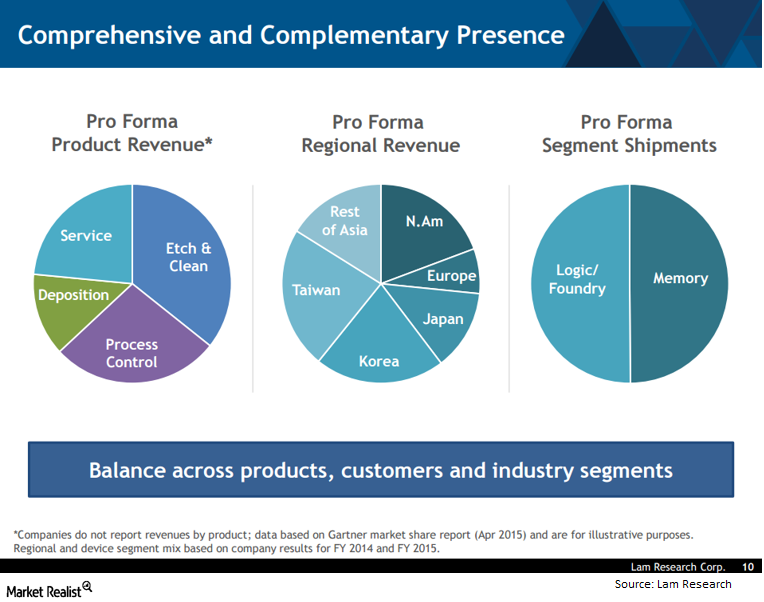 Comprehensive and Complementary Presence

Pro Forma
Product Revenue*

Service
Etch & Clean
Deposition
Process Control

Pro Forma
Regional Revenue

Rest of Asia
N.Am
Europe
Taiwan
Japan
Korea

Pro Forma
Segment Shipments

Logic/ Foundry
Memory

Balance across products, customers and industry segments

*Companies do not report revenues by product; data based on Gartner market share report (Apr 2015) and are for illustrative purposes. Regional and device segment mix based on company results for FY 2014 and FY 2015.

Lam Research Corp. 10

Market Realist

Source: Lam Research